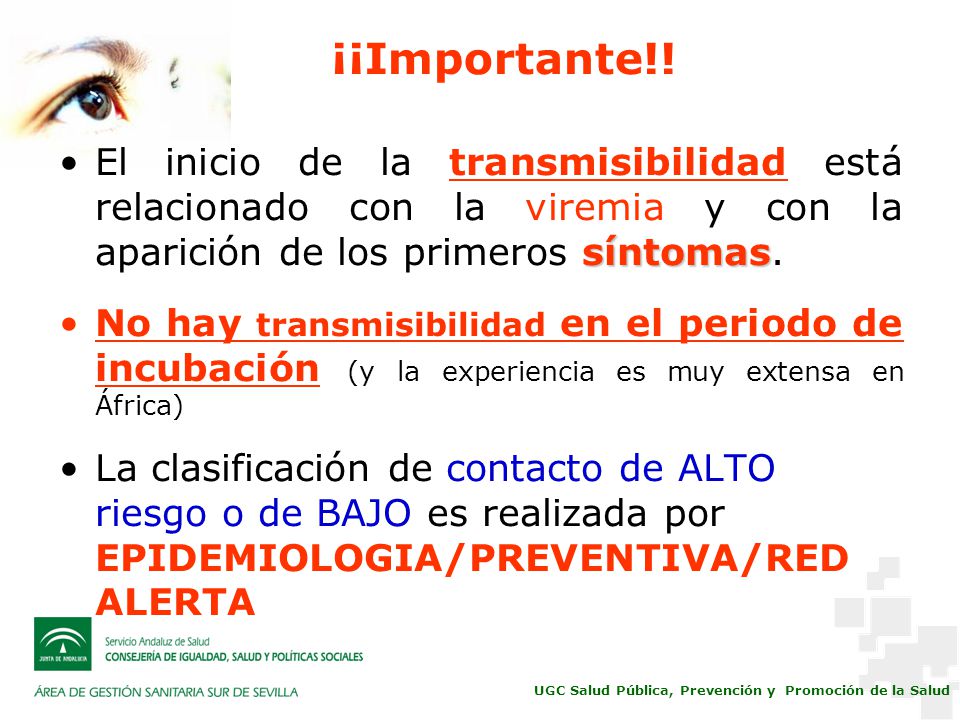 ¡¡Importante!!

• El inicio de la transmisibilidad está relacionado con la viremia y con la aparición de los primeros síntomas.

• No hay transmisibilidad en el periodo de incubación (y la experiencia es muy extensa en África)

• La clasificación de contacto de ALTO riesgo o de BAJO es realizada por EPIDEMIOLOGIA/PREVENTIVA/RED ALERTA

JUNTA DE ANDALUCIA

Servicio Andaluz de Salud
CONSEJERÍA DE IGUALDAD, SALUD Y POLÍTICAS SOCIALES

ÁREA DE GESTIÓN SANITARIA SUR DE SEVILLA

UGC Salud Pública, Prevención y Promoción de la Salud